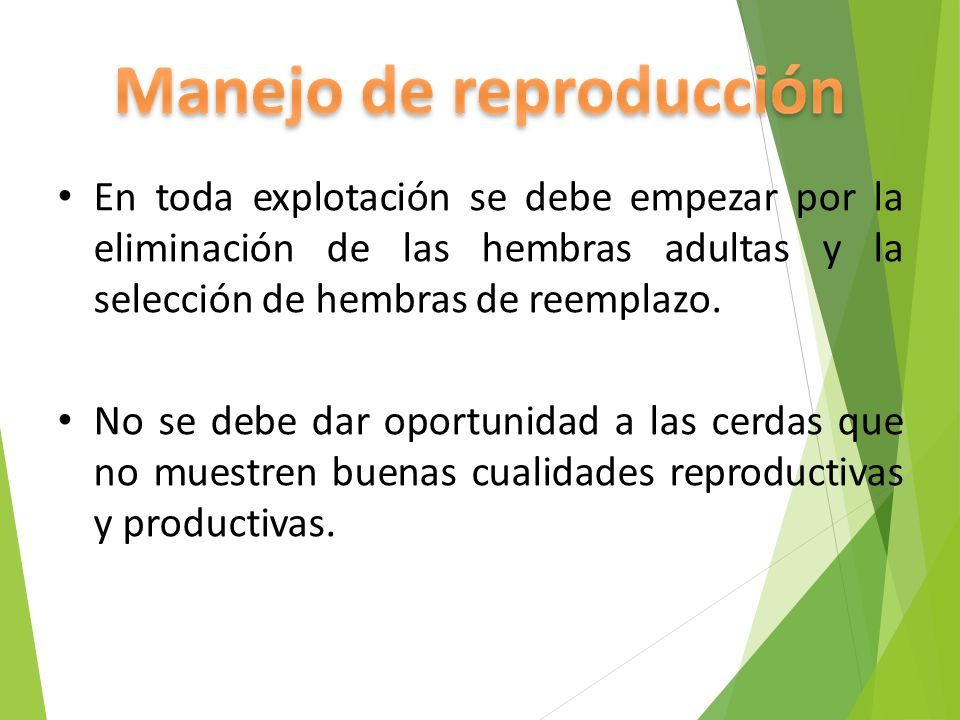 Manejo de reproducción

• En toda explotación se debe empezar por la eliminación de las hembras adultas y la selección de hembras de reemplazo.

• No se debe dar oportunidad a las cerdas que no muestren buenas cualidades reproductivas y productivas.